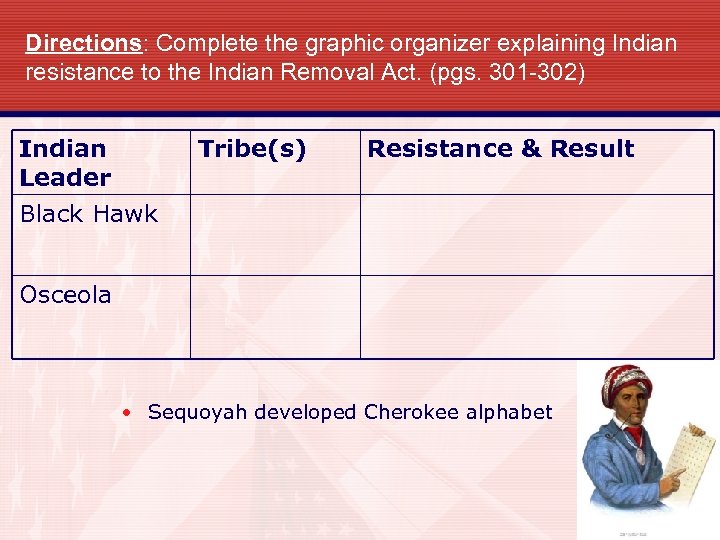 Directions: Complete the graphic organizer explaining Indian resistance to the Indian Removal Act. (pgs. 301-302)

| Indian Leader | Tribe(s) | Resistance & Result |
|---|---|---|
| Black Hawk | | |
| Osceola | | |

• Sequoyah developed Cherokee alphabet